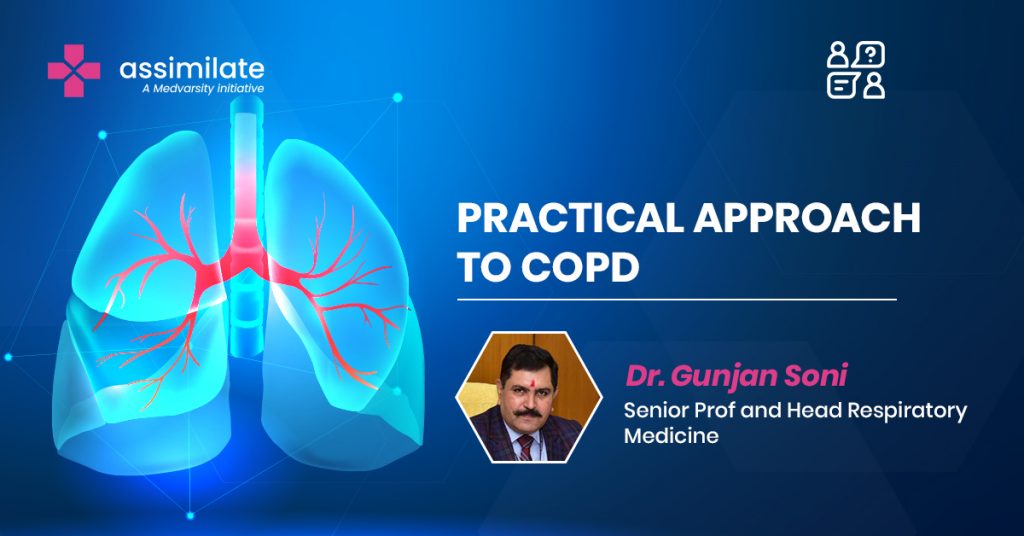 assimilate
A Medvarsity initiative

PRACTICAL APPROACH TO COPD

Dr. Gunjan Soni
Senior Prof and Head Respiratory Medicine